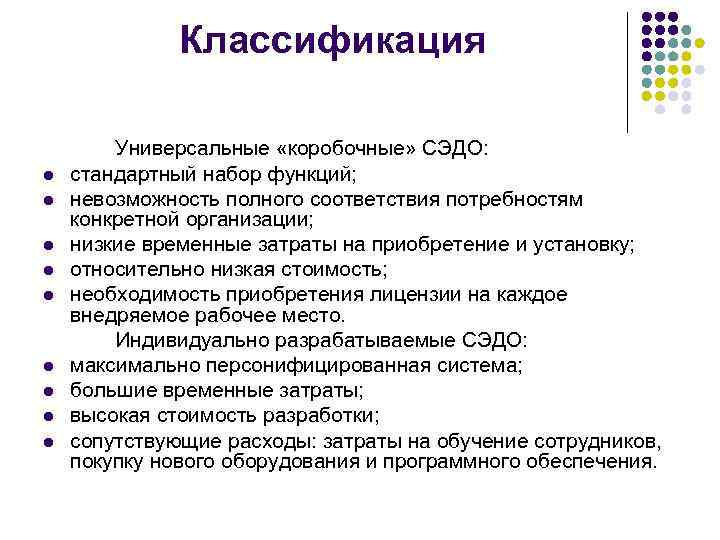 Классификация

Универсальные «коробочные» СЭДО:

- стандартный набор функций;
- невозможность полного соответствия потребностям конкретной организации;
- низкие временные затраты на приобретение и установку;
- относительно низкая стоимость;
- необходимость приобретения лицензии на каждое внедряемое рабочее место.

Индивидуально разрабатываемые СЭДО:

- максимально персонифицированная система;
- большие временные затраты;
- высокая стоимость разработки;
- сопутствующие расходы: затраты на обучение сотрудников, покупку нового оборудования и программного обеспечения.